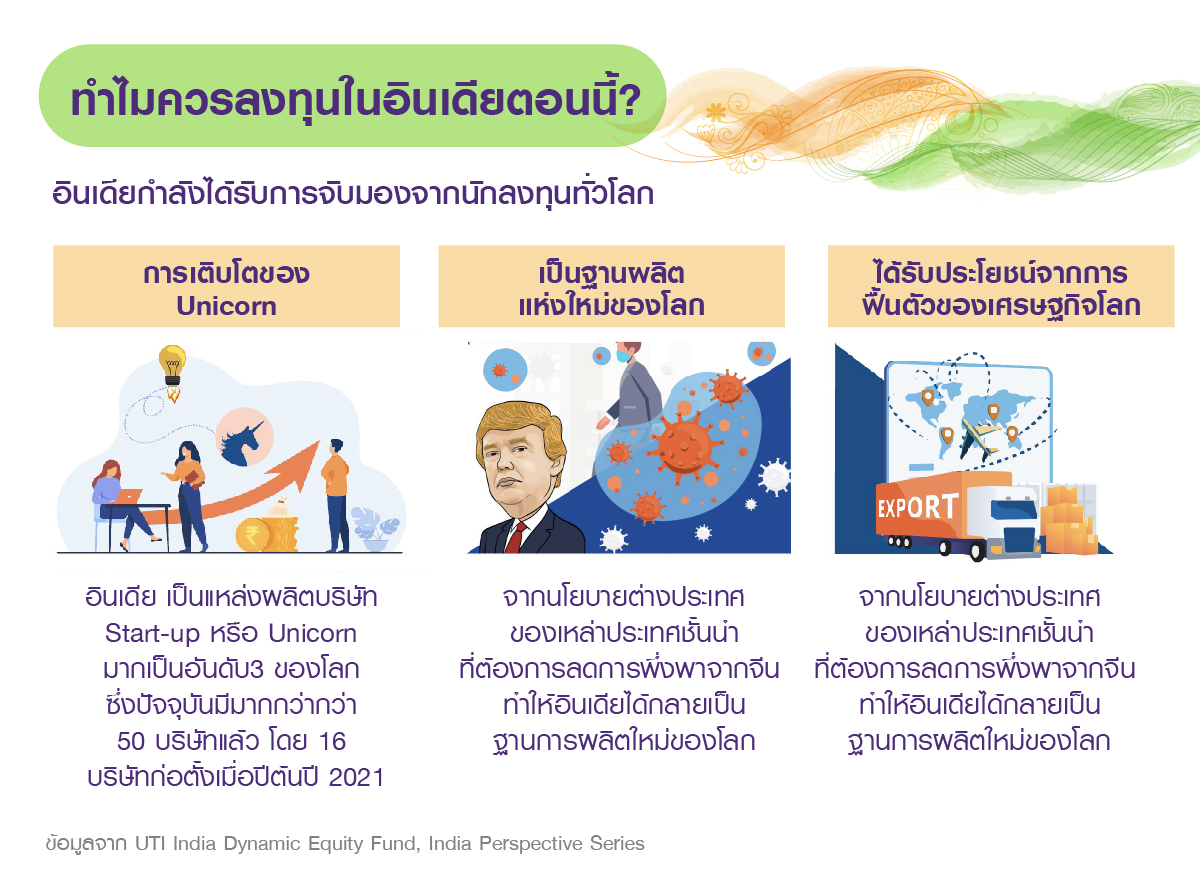 ทำไมควรลงทุนในอินเดียตอนนี้?

อินเดียกำลังได้รับการจับมองจากนักลงทุนทั่วโลก

การเติบโตของ Unicorn

อินเดีย เป็นแหล่งผลิตบริษัท Start-up หรือ Unicorn มากเป็นอันดับ3 ของโลก ซึ่งปัจจุบันมีมากกว่ากว่า 50 บริษัทแล้ว โดย 16 บริษัทก่อตั้งเมื่อปีต้นปี 2021

เป็นฐานผลิตแห่งใหม่ของโลก

จากนโยบายต่างประเทศของเหล่าประเทศชั้นนำที่ต้องการลดการพึ่งพาจากจีน ทำให้อินเดียได้กลายเป็นฐานการผลิตใหม่ของโลก

ได้รับประโยชน์จากการฟื้นตัวของเศรษฐกิจโลก

EXPORT

จากนโยบายต่างประเทศของเหล่าประเทศชั้นนำที่ต้องการลดการพึ่งพาจากจีน ทำให้อินเดียได้กลายเป็นฐานการผลิตใหม่ของโลก

ข้อมูลจาก UTI India Dynamic Equity Fund, India Perspective Series